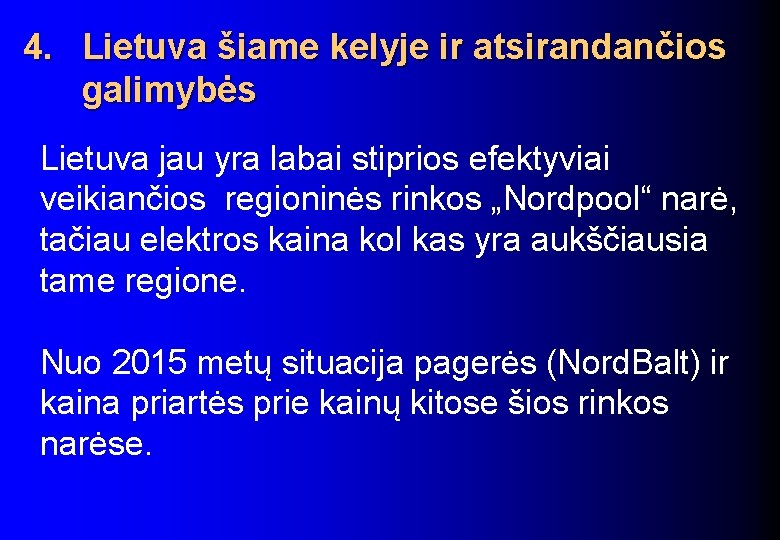 4. Lietuva šiame kelyje ir atsirandančios galimybės

Lietuva jau yra labai stiprios efektyviai veikiančios regioninės rinkos „Nordpool“ narė, tačiau elektros kaina kol kas yra aukščiausia tame regione.

Nuo 2015 metų situacija pagerės (NordBalt) ir kaina priartės prie kainų kitose šios rinkos narėse.